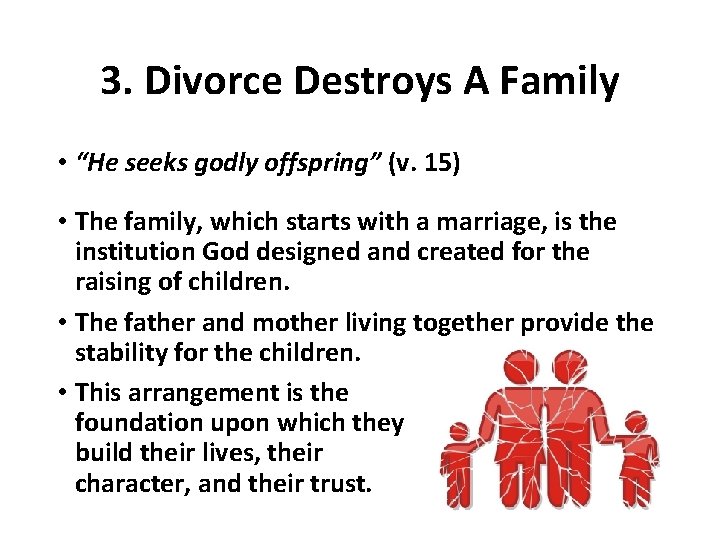 3. Divorce Destroys A Family

• "He seeks godly offspring" (v. 15)

• The family, which starts with a marriage, is the institution God designed and created for the raising of children.

• The father and mother living together provide the stability for the children.

• This arrangement is the foundation upon which they build their lives, their character, and their trust.